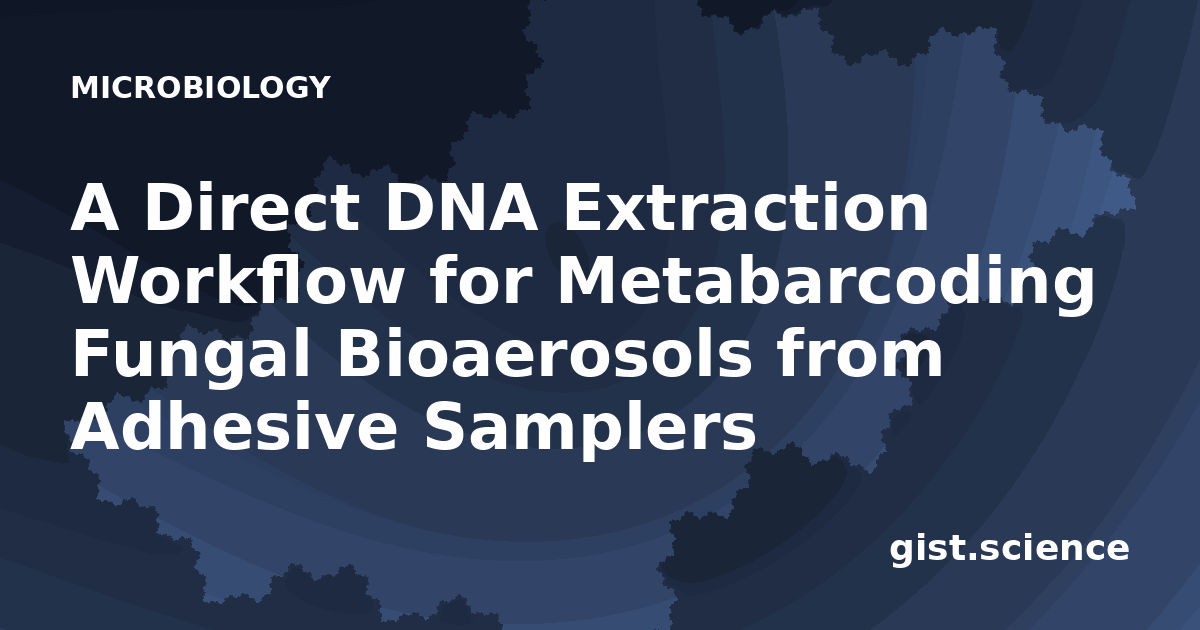 MICROBIOLOGY

A Direct DNA Extraction Workflow for Metabarcoding Fungal Bioaerosols from Adhesive Samplers

gist.science